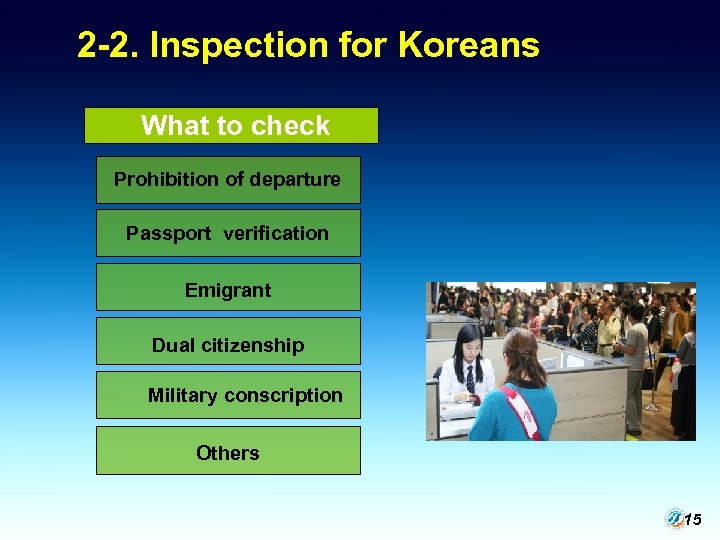 2-2. Inspection for Koreans

What to check

Prohibition of departure

Passport verification

Emigrant

Dual citizenship

Military conscription

Others

15